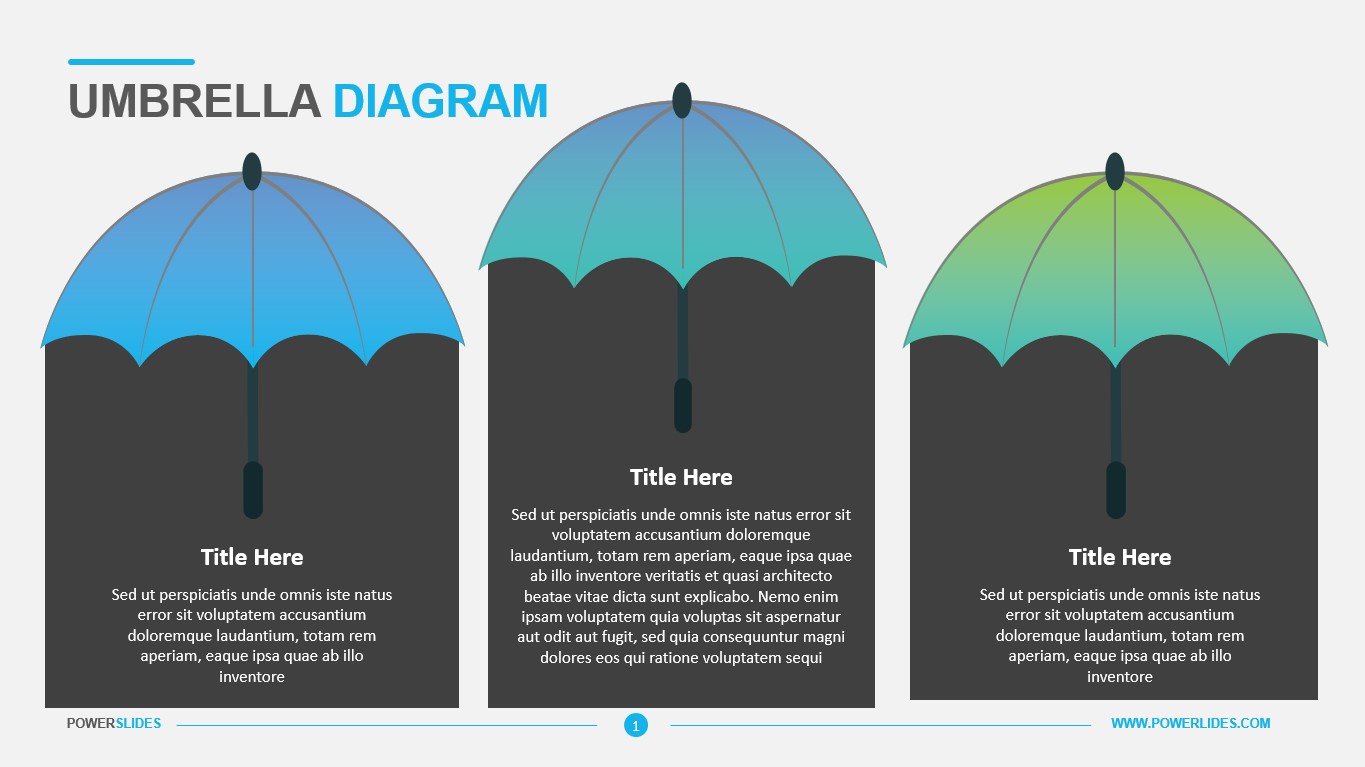 UMBRELLA DIAGRAM

Title Here

Sed ut perspiciatis unde omnis iste natus error sit voluptatem accusantium doloremque laudantium, totam rem aperiam, eaque ipsa quae ab illo inventore

Title Here

Sed ut perspiciatis unde omnis iste natus error sit voluptatem accusantium doloremque laudantium, totam rem aperiam, eaque ipsa quae ab illo inventore veritatis et quasi architecto beatae vitae dicta sunt explicabo. Nemo enim ipsam voluptatem quia voluptas sit aspernatur aut odit aut fugit, sed quia consequuntur magni dolores eos qui ratione voluptatem sequi

Title Here

Sed ut perspiciatis unde omnis iste natus error sit voluptatem accusantium doloremque laudantium, totam rem aperiam, eaque ipsa quae ab illo inventore

POWERSLIDES

1

WWW.POWERLIDES.COM